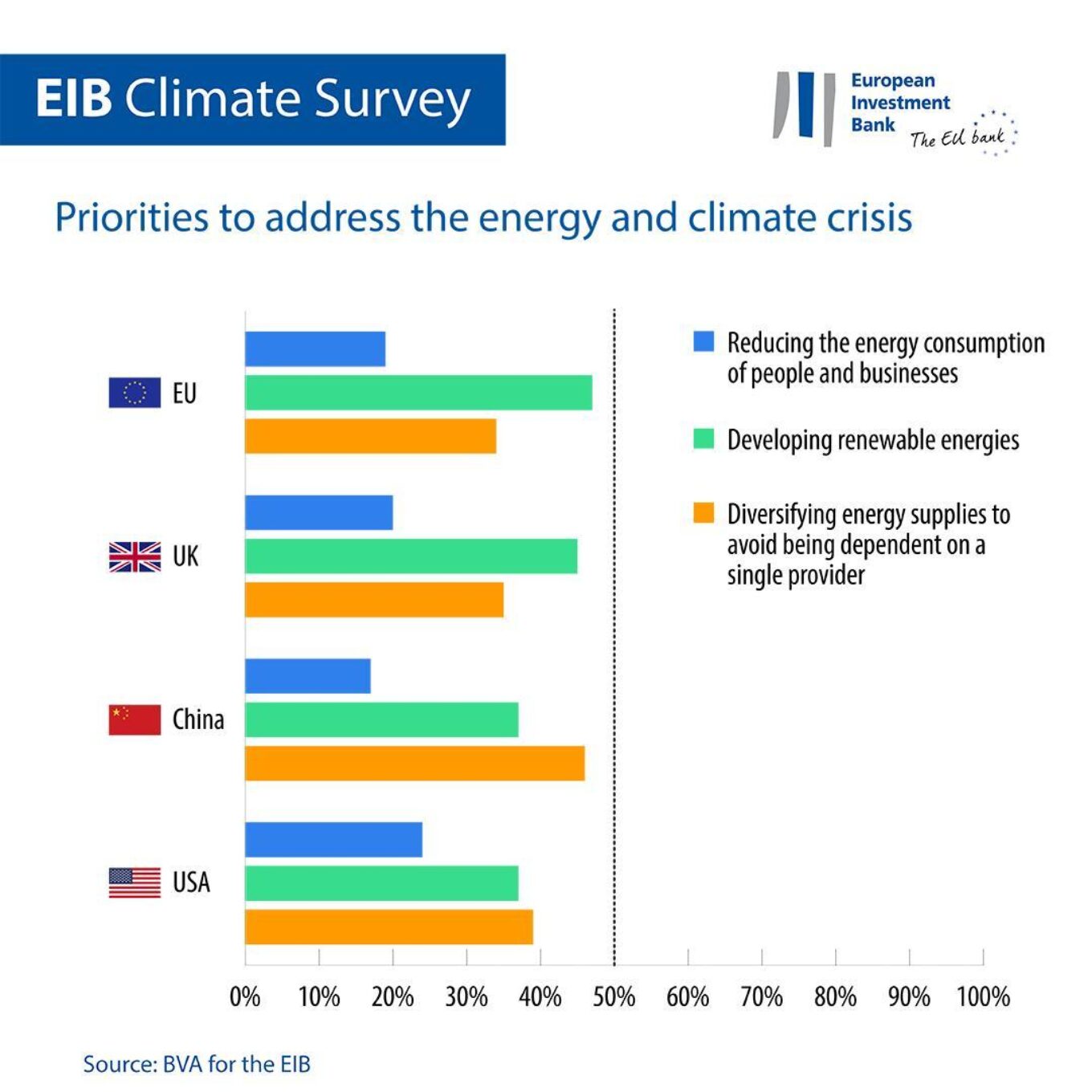 EIB Climate Survey

European Investment Bank
The EU bank

Priorities to address the energy and climate crisis

EU
UK
China
USA

Reducing the energy consumption of people and businesses

Developing renewable energies

Diversifying energy supplies to avoid being dependent on a single provider

0%
10%
20%
30%
40%
50%
60%
70%
80%
90%
100%

Source: BVA for the EIB